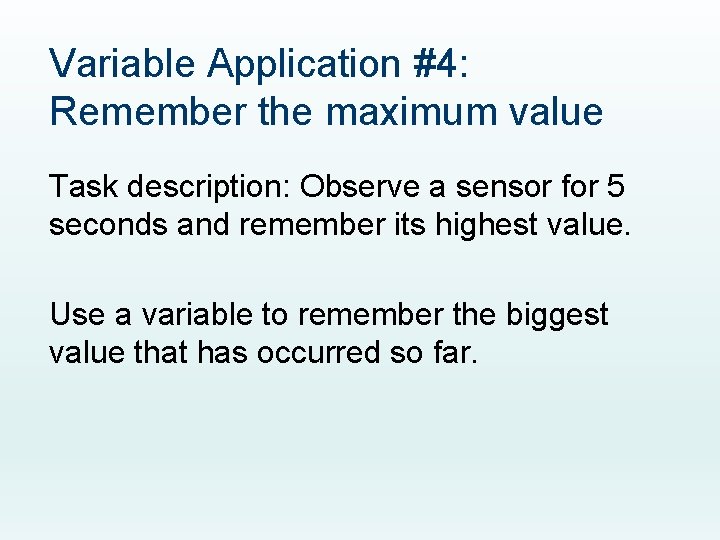 Variable Application #4:
Remember the maximum value

Task description: Observe a sensor for 5 seconds and remember its highest value.

Use a variable to remember the biggest value that has occurred so far.